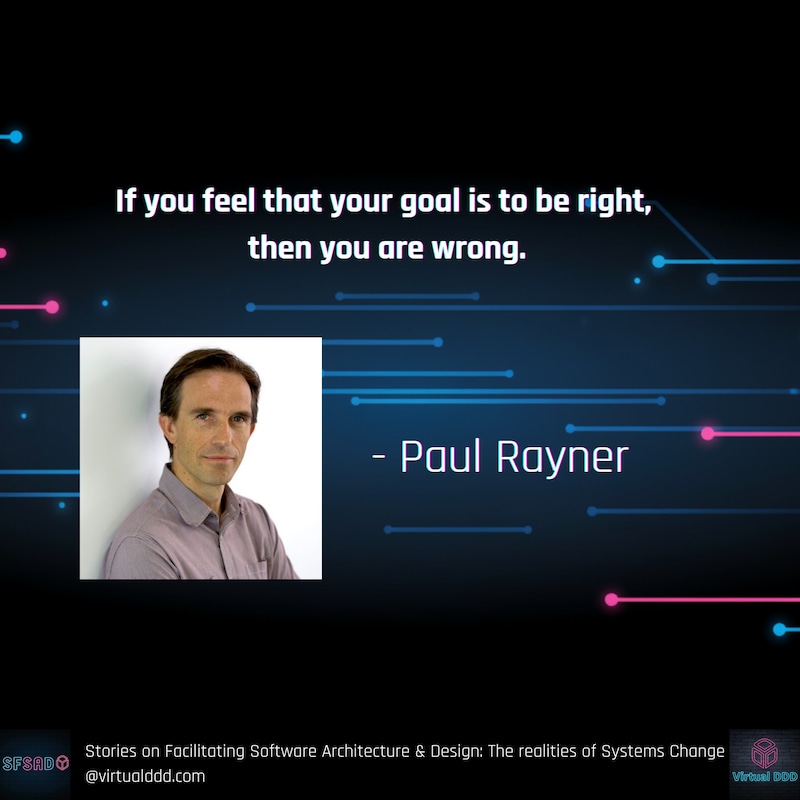 If you feel that your goal is to be right, then you are wrong.

- Paul Rayner

SFSAD

Stories on Facilitating Software Architecture & Design: The realities of Systems Change
@virtualddd.com

Virtual DDD